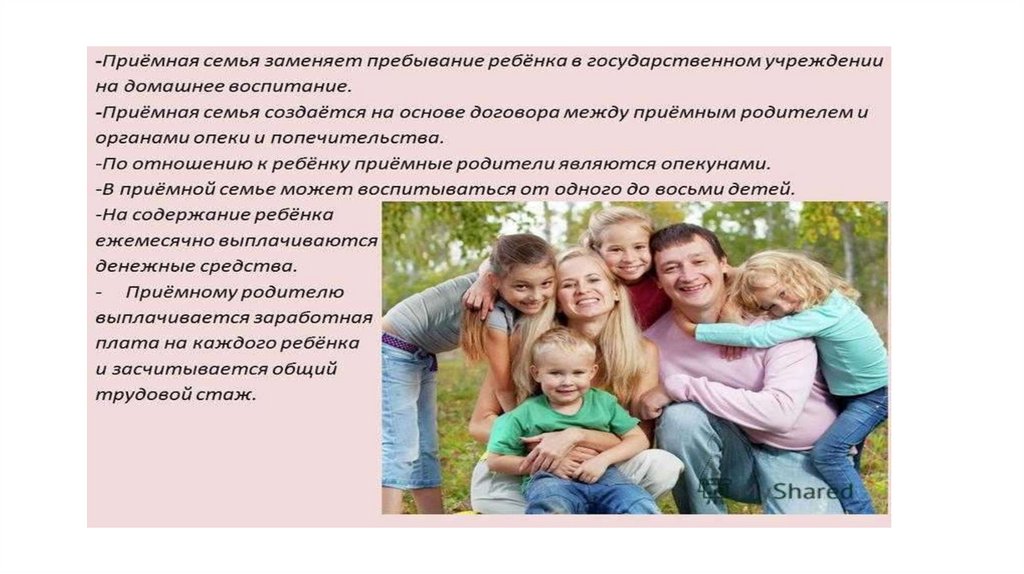 -Приёмная семья заменяет пребывание ребёнка в государственном учреждении на домашнее воспитание.
-Приёмная семья создаётся на основе договора между приёмным родителем и органами опеки и попечительства.
-По отношению к ребёнку приёмные родители являются опекунами.
-В приёмной семье может воспитываться от одного до восьми детей.
-На содержание ребёнка ежемесячно выплачиваются денежные средства.
- Приёмному родителю выплачивается заработная плата на каждого ребёнка и засчитывается общий трудовой стаж.

Shared